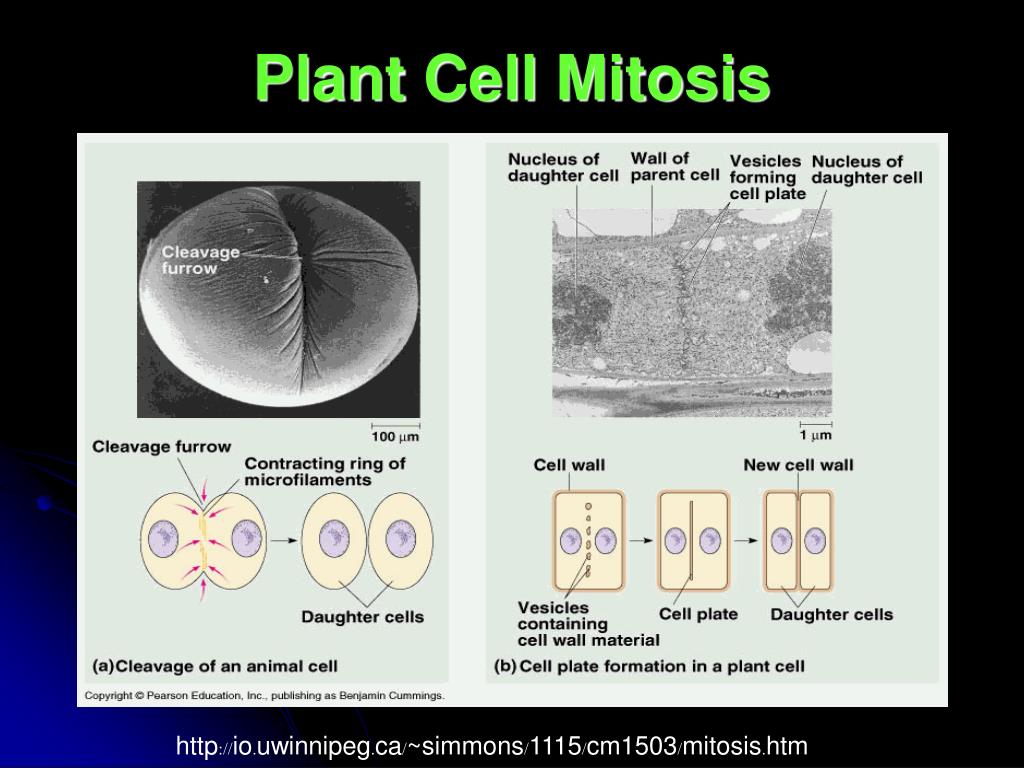 Plant Cell Mitosis

Cleavage furrow

100 $\mu$m

Cleavage furrow

Contracting ring of microfilaments

Daughter cells

(a) Cleavage of an animal cell

Nucleus of daughter cell

Wall of parent cell

Vesicles forming cell plate

Nucleus of daughter cell

1 $\mu$m

Cell wall

New cell wall

Vesicles containing cell wall material

Cell plate

Daughter cells

(b) Cell plate formation in a plant cell

Copyright © Pearson Education, Inc., publishing as Benjamin Cummings.

http://io.uwinnipeg.ca/~simmons/1115/cm1503/mitosis.htm